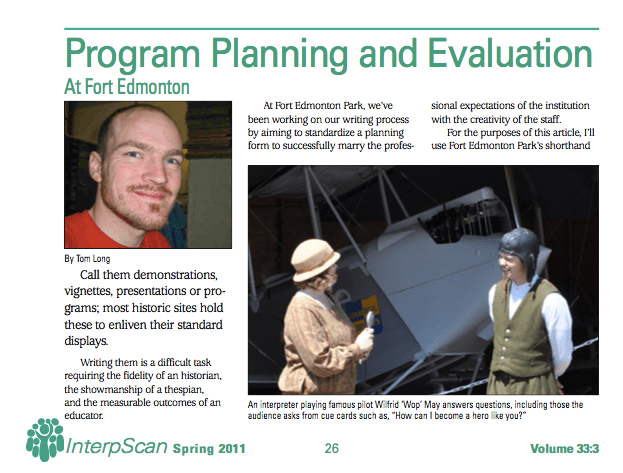 Program Planning and Evaluation
At Fort Edmonton

By Tom Long

Call them demonstrations, vignettes, presentations or programs; most historic sites hold these to enliven their standard displays.

Writing them is a difficult task requiring the fidelity of an historian, the showmanship of a thespian, and the measurable outcomes of an educator.

At Fort Edmonton Park, we've been working on our writing process by aiming to standardize a planning form to successfully marry the professional expectations of the institution with the creativity of the staff.

For the purposes of this article, I'll use Fort Edmonton Park's shorthand

An interpreter playing famous pilot Wilfrid 'Wop' May answers questions, including those the audience asks from cue cards such as, "How can I become a hero like you?"

InterpScan Spring 2011 26 Volume 33:3